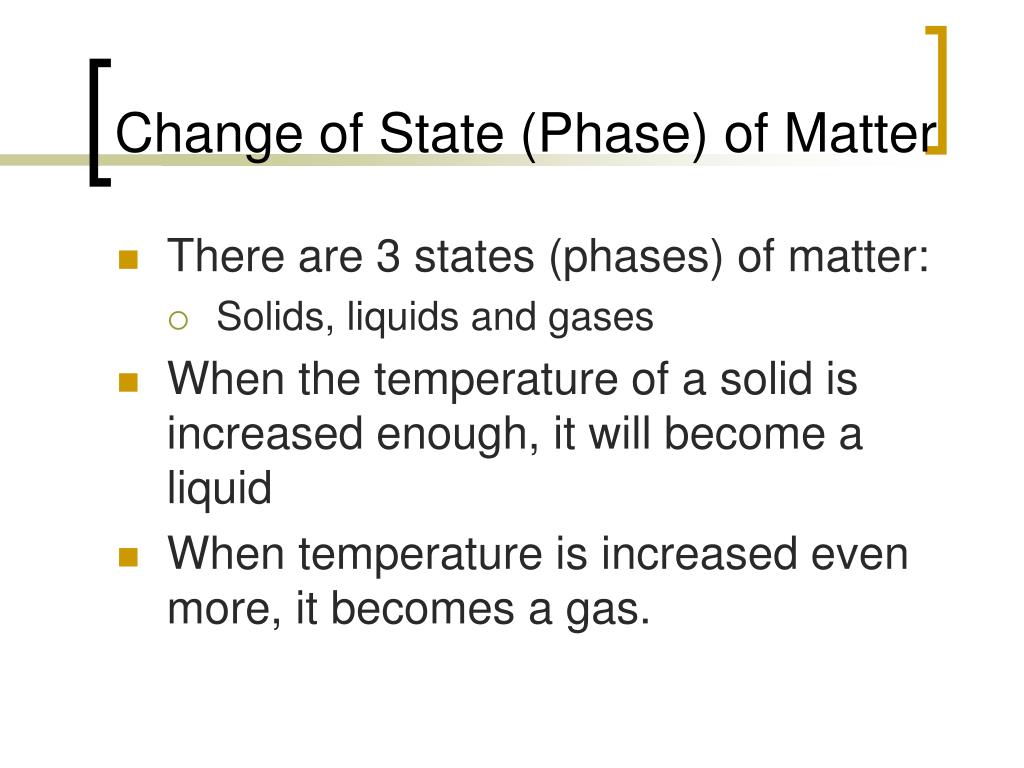 Change of State (Phase) of Matter

There are 3 states (phases) of matter:
Solids, liquids and gases
When the temperature of a solid is increased enough, it will become a liquid
When temperature is increased even more, it becomes a gas.